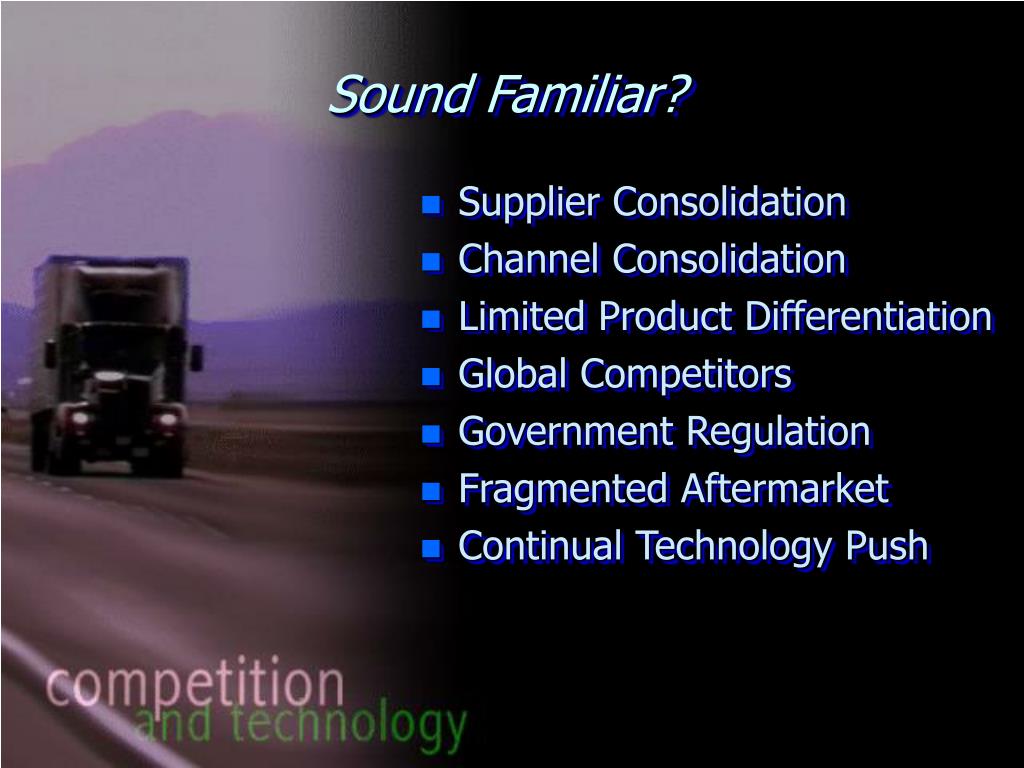 Sound Familiar?

- Supplier Consolidation
- Channel Consolidation
- Limited Product Differentiation
- Global Competitors
- Government Regulation
- Fragmented Aftermarket
- Continual Technology Push

competition
and technology